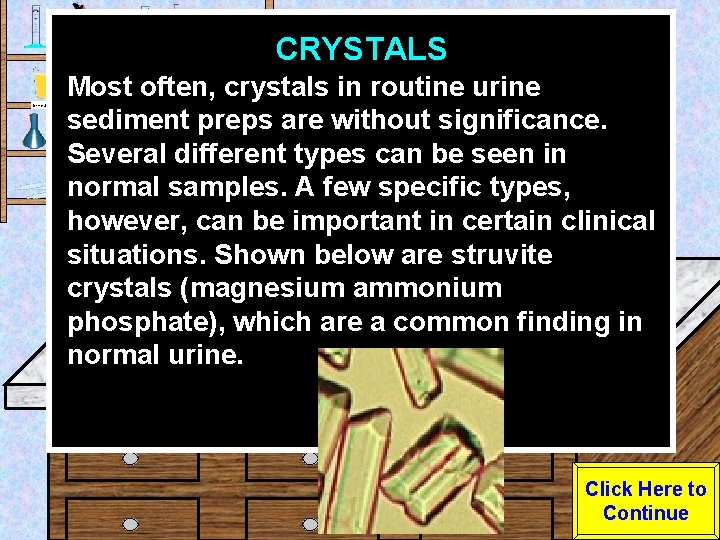 CRYSTALS

Most often, crystals in routine urine sediment preps are without significance. Several different types can be seen in normal samples. A few specific types, however, can be important in certain clinical situations. Shown below are struvite crystals (magnesium ammonium phosphate), which are a common finding in normal urine.

Click Here to Continue